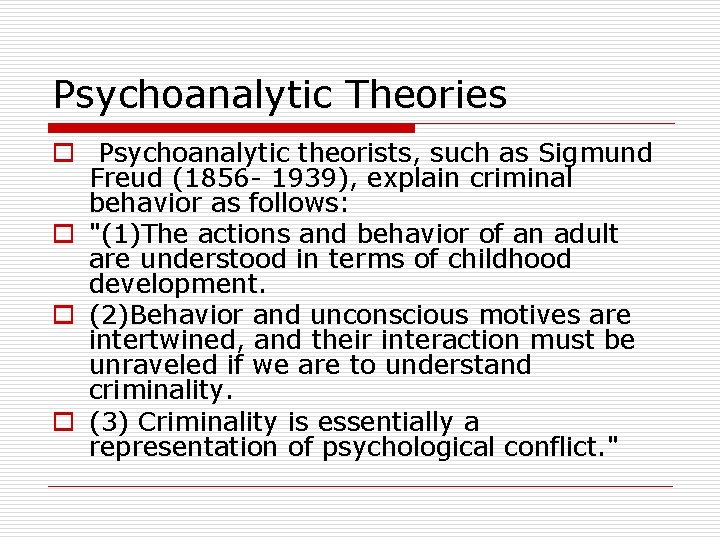 Psychoanalytic Theories

Psychoanalytic theorists, such as Sigmund Freud (1856- 1939), explain criminal behavior as follows:

"(1)The actions and behavior of an adult are understood in terms of childhood development.

(2)Behavior and unconscious motives are intertwined, and their interaction must be unraveled if we are to understand criminality.

(3) Criminality is essentially a representation of psychological conflict."